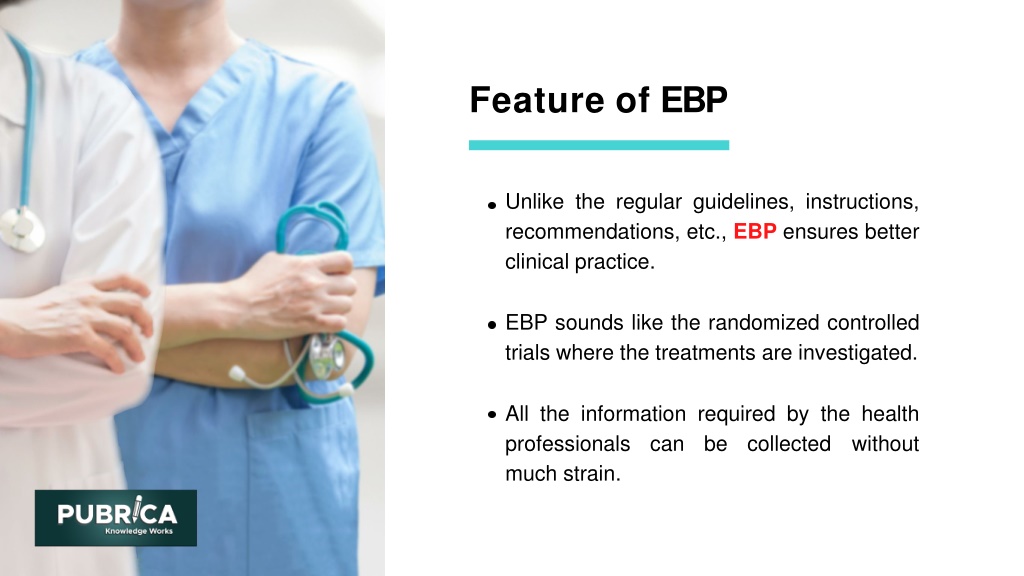 Feature of EBP

• Unlike the regular guidelines, instructions, recommendations, etc., EBP ensures better clinical practice.

• EBP sounds like the randomized controlled trials where the treatments are investigated.

• All the information required by the health professionals can be collected without much strain.

PUBRICA
Knowledge Works